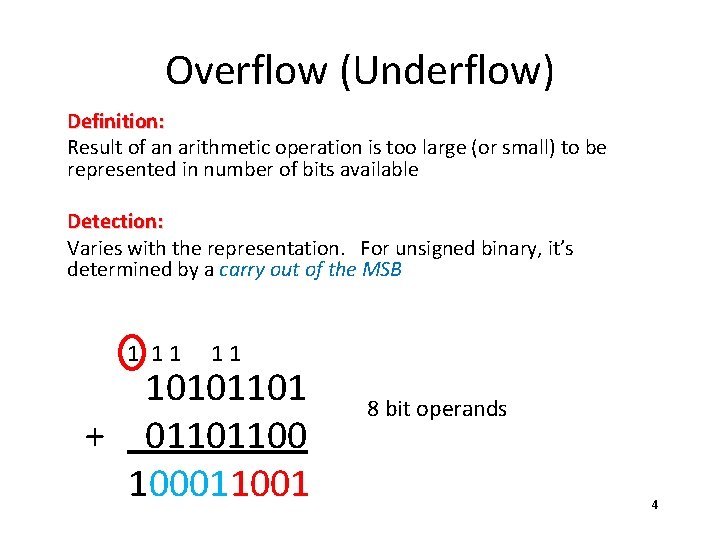 Overflow (Underflow)

Definition:
Result of an arithmetic operation is too large (or small) to be represented in number of bits available

Detection:
Varies with the representation. For unsigned binary, it's determined by a carry out of the MSB

1 1 1 1 1
10101101
+ 01101100
100011001

8 bit operands

4